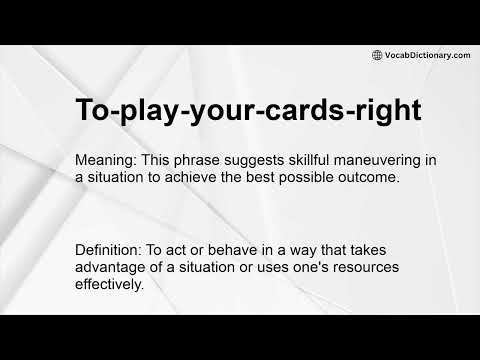 VocabDictionary.com

To-play-your-cards-right

Meaning: This phrase suggests skillful maneuvering in a situation to achieve the best possible outcome.

Definition: To act or behave in a way that takes advantage of a situation or uses one's resources effectively.